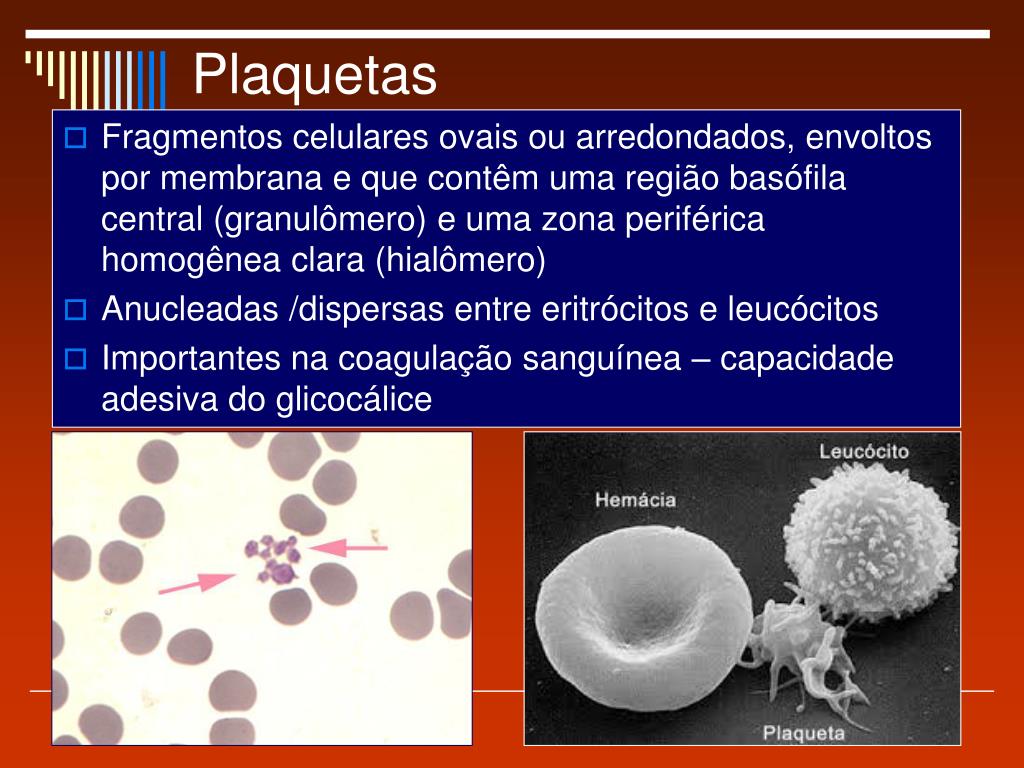 Plaquetas

Fragmentos celulares ovais ou arredondados, envoltos por membrana e que contêm uma região basófila central (granulômero) e uma zona periférica homogênea clara (hialômero)

Anucleadas /dispersas entre eritrócitos e leucócitos

Importantes na coagulação sanguínea – capacidade adesiva do glicocálice

Leucócito
Hemácia
Plaqueta